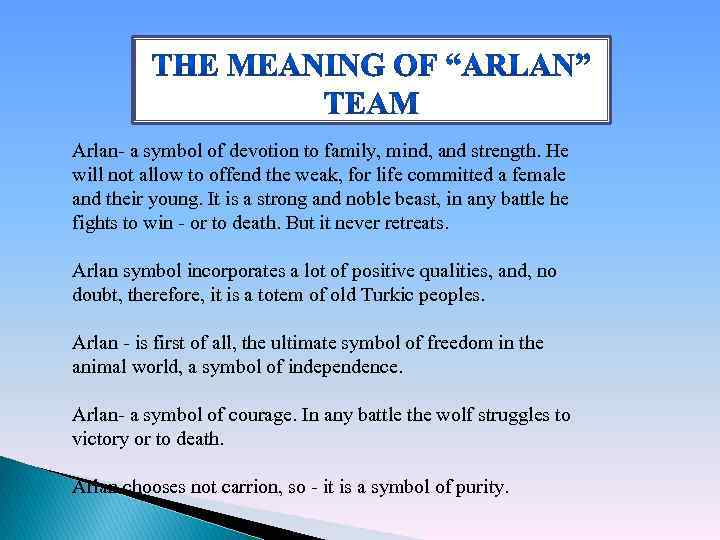 THE MEANING OF “ARLAN” TEAM

Arlan- a symbol of devotion to family, mind, and strength. He will not allow to offend the weak, for life committed a female and their young. It is a strong and noble beast, in any battle he fights to win - or to death. But it never retreats.

Arlan symbol incorporates a lot of positive qualities, and, no doubt, therefore, it is a totem of old Turkic peoples.

Arlan - is first of all, the ultimate symbol of freedom in the animal world, a symbol of independence.

Arlan- a symbol of courage. In any battle the wolf struggles to victory or to death.

Arlan chooses not carrion, so - it is a symbol of purity.